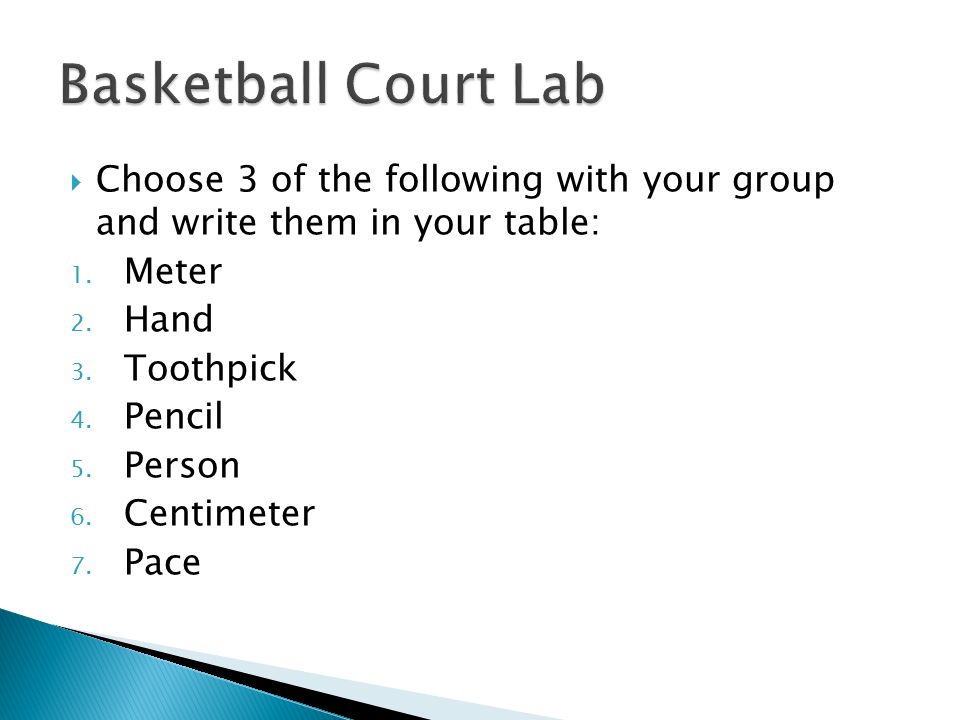 Basketball Court Lab

Choose 3 of the following with your group and write them in your table:

1. Meter
2. Hand
3. Toothpick
4. Pencil
5. Person
6. Centimeter
7. Pace